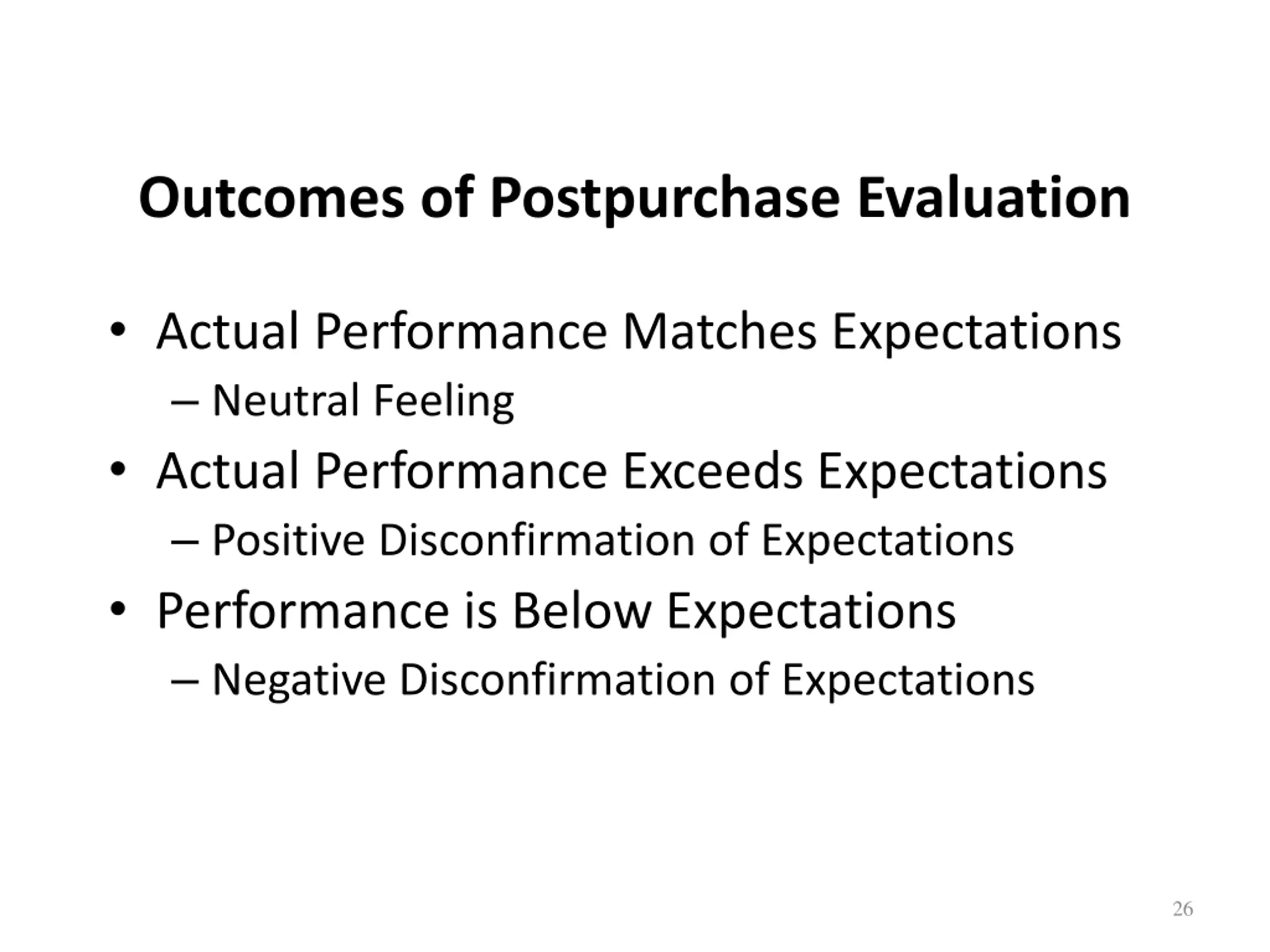 Outcomes of Postpurchase Evaluation

• Actual Performance Matches Expectations
– Neutral Feeling
• Actual Performance Exceeds Expectations
– Positive Disconfirmation of Expectations
• Performance is Below Expectations
– Negative Disconfirmation of Expectations

26